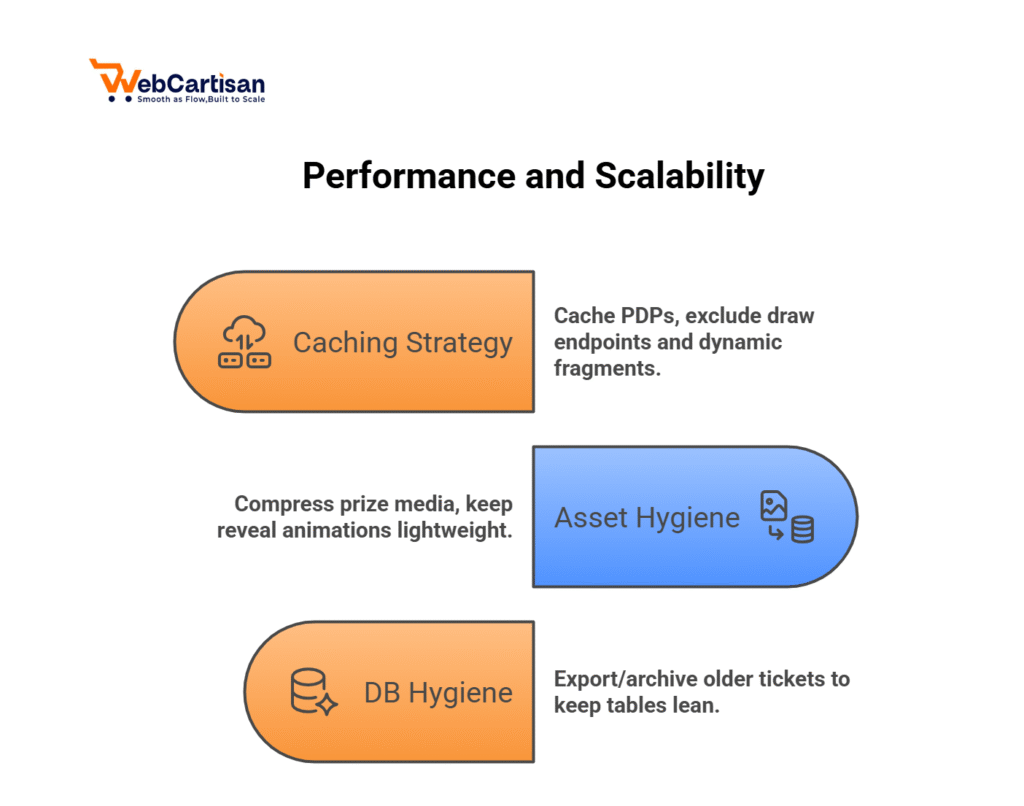 WebCartisan
Smooth as Flow,Built to Scale

Performance and Scalability

Caching Strategy

Cache PDPs, exclude draw endpoints and dynamic fragments.

Compress prize media, keep reveal animations lightweight.

Asset Hygiene

DB Hygiene

Export/archive older tickets to keep tables lean.